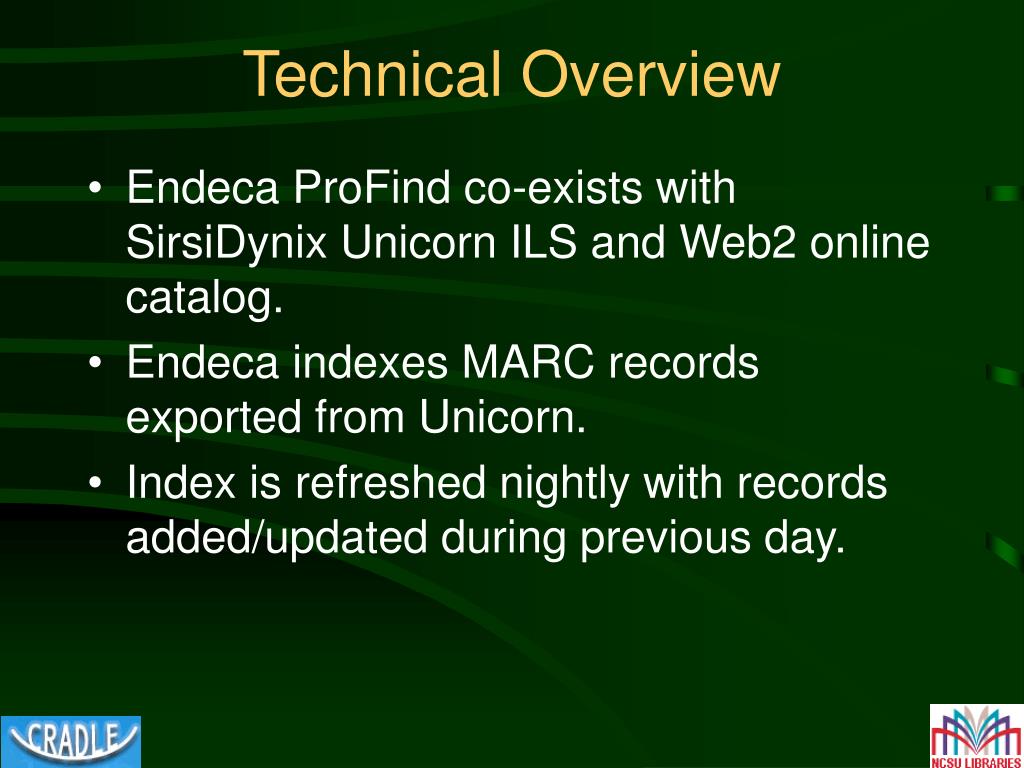 Technical Overview

• Endeca ProFind co-exists with SirsiDynix Unicorn ILS and Web2 online catalog.

• Endeca indexes MARC records exported from Unicorn.

• Index is refreshed nightly with records added/updated during previous day.

CRADLE

NCSU LIBRARIES